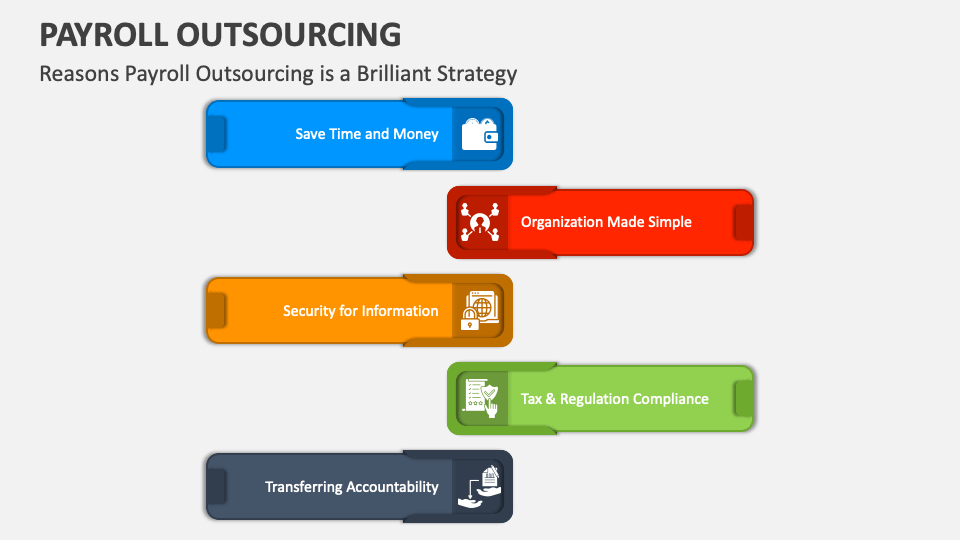 PAYROLL OUTSOURCING

Reasons Payroll Outsourcing is a Brilliant Strategy

Save Time and Money

Organization Made Simple

Security for Information

Tax & Regulation Compliance

Transferring Accountability